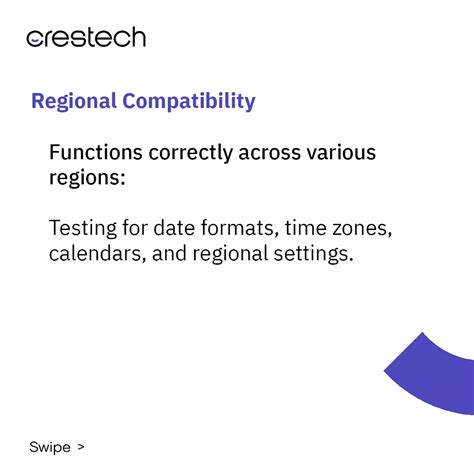 crestech

Regional Compatibility

Functions correctly across various regions:

Testing for date formats, time zones, calendars, and regional settings.

Swipe >